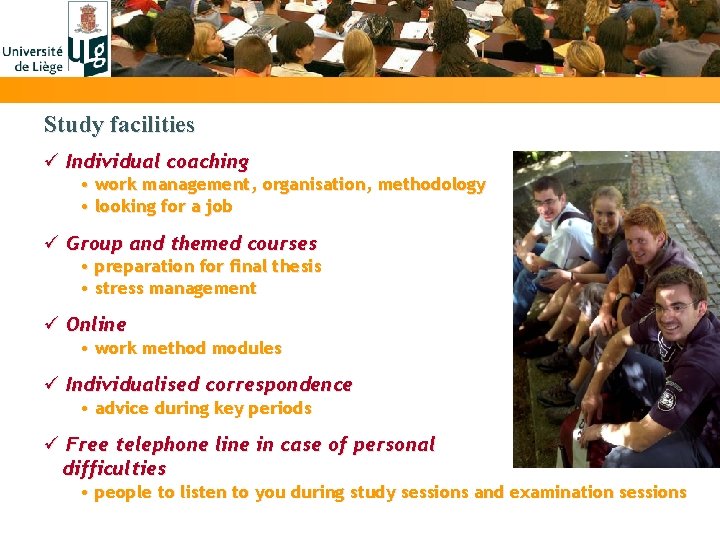 Université de Liège

ULg

Study facilities

✓ Individual coaching
• work management, organisation, methodology
• looking for a job

✓ Group and themed courses
• preparation for final thesis
• stress management

✓ Online
• work method modules

✓ Individualised correspondence
• advice during key periods

✓ Free telephone line in case of personal difficulties
• people to listen to you during study sessions and examination sessions